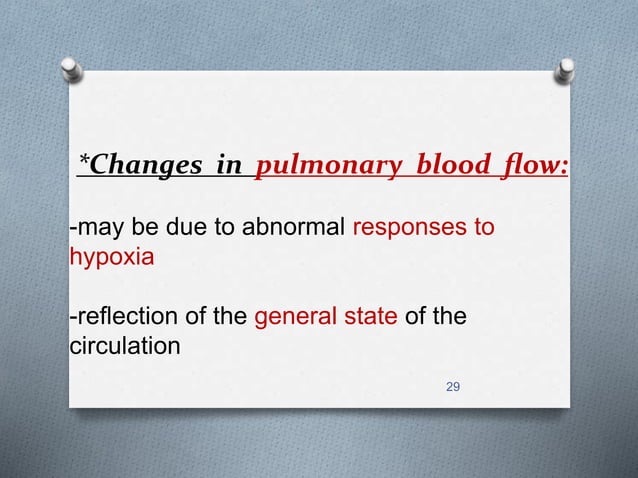 *Changes in pulmonary blood flow:

-may be due to abnormal responses to hypoxia

-reflection of the general state of the circulation

29